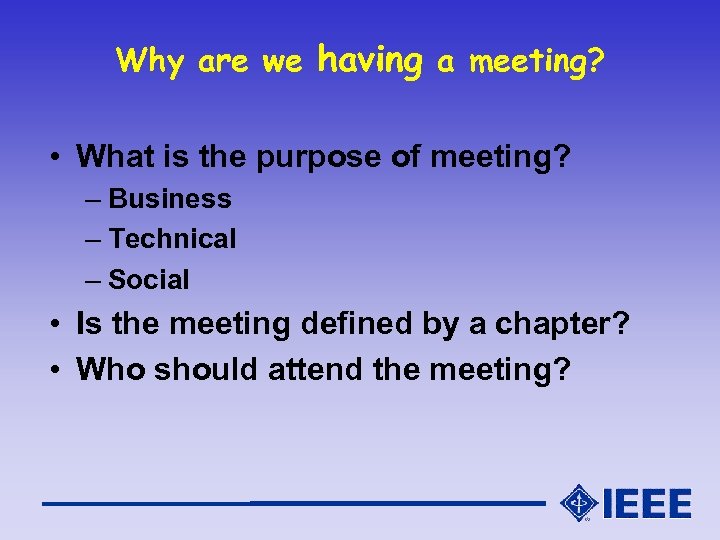 Why are we having a meeting?

• What is the purpose of meeting?
– Business
– Technical
– Social
• Is the meeting defined by a chapter?
• Who should attend the meeting?

IEEE